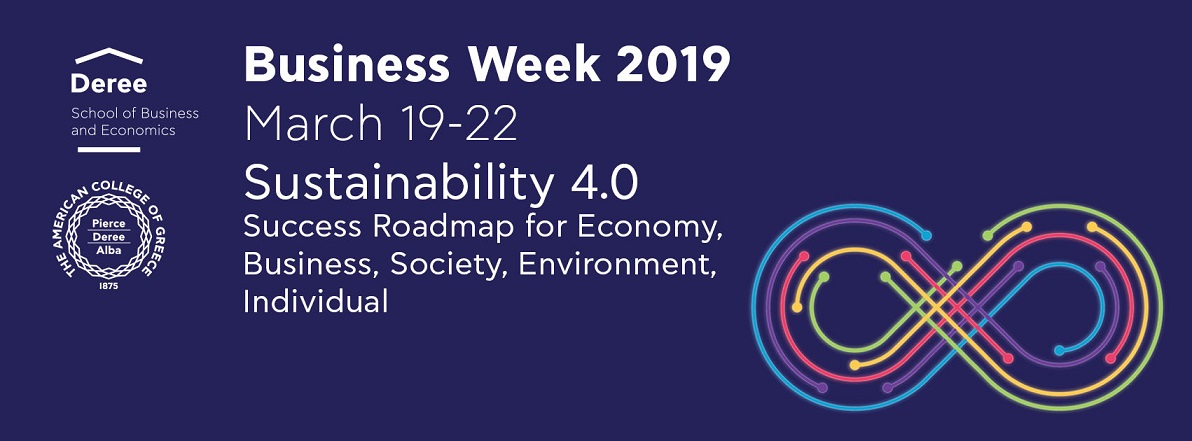 Deree
School of Business and Economics

THE AMERICAN COLLEGE OF GREECE
Pierce
Deree
Alba
1875

Business Week 2019
March 19-22
Sustainability 4.0
Success Roadmap for Economy, Business, Society, Environment, Individual